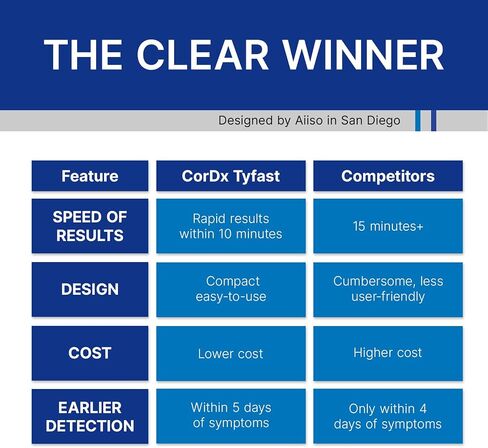 THE CLEAR WINNER

Designed by Aiiso in San Diego

| Feature | CorDx Tyfast | Competitors |
|---|---|---|
| SPEED OF RESULTS | Rapid results within 10 minutes | 15 minutes+ |
| DESIGN | Compact easy-to-use | Cumbersome, less user-friendly |
| COST | Lower cost | Higher cost |
| EARLIER DETECTION | Within 5 days of symptoms | Only within 4 days of symptoms |